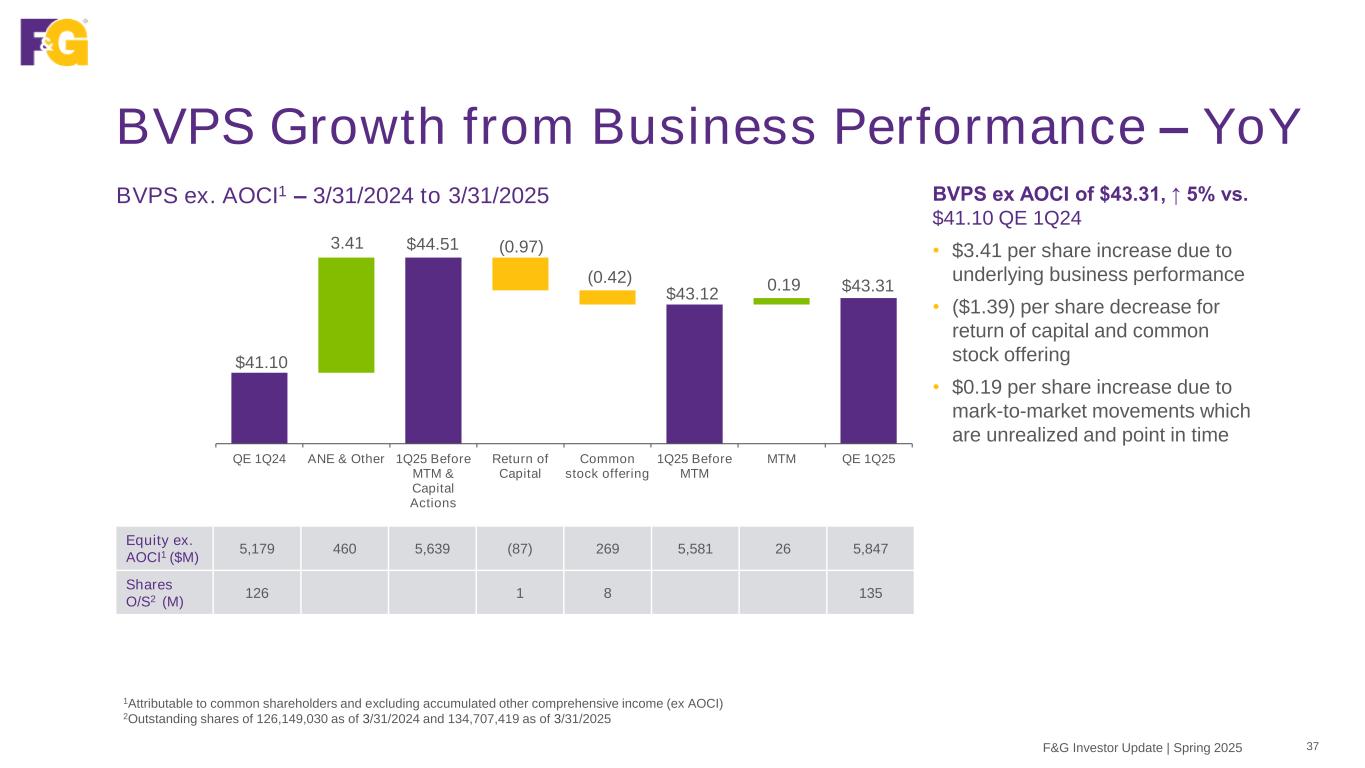 F&G

BVPS Growth from Business Performance – YoY

BVPS ex. AOCI$^1$ – 3/31/2024 to 3/31/2025

$41.10
3.41
$44.51
(0.97)
(0.42)
$43.12
0.19
$43.31

QE 1Q24
ANE & Other
1Q25 Before MTM & Capital Actions
Return of Capital
Common stock offering
1Q25 Before MTM
MTM
QE 1Q25

| Equity ex. AOCI$^1$ ($M) | 5,179 | 460 | 5,639 | (87) | 269 | 5,581 | 26 | 5,847 |
|---|---|---|---|---|---|---|---|---|
| Shares O/S$^2$ (M) | 126 | | | 1 | 8 | | | 135 |

BVPS ex AOCI of $43.31, ↑ 5% vs. $41.10 QE 1Q24

• $3.41 per share increase due to underlying business performance
• ($1.39) per share decrease for return of capital and common stock offering
• $0.19 per share increase due to mark-to-market movements which are unrealized and point in time

$^1$Attributable to common shareholders and excluding accumulated other comprehensive income (ex AOCI)
$^2$Outstanding shares of 126,149,030 as of 3/31/2024 and 134,707,419 as of 3/31/2025

F&G Investor Update | Spring 2025
37